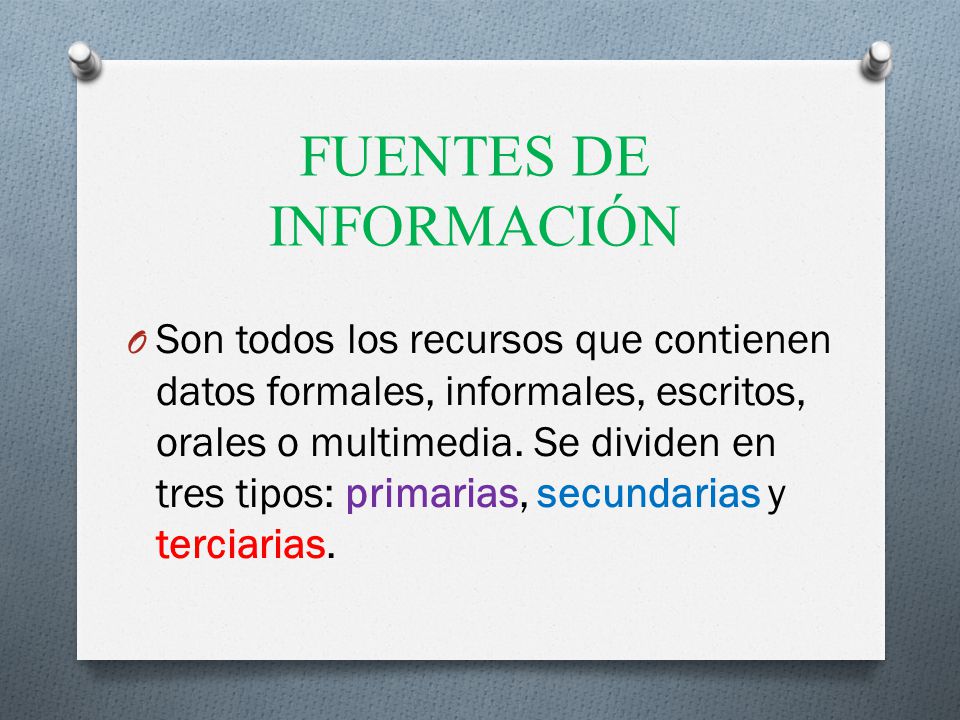 FUENTES DE INFORMACIÓN

O Son todos los recursos que contienen datos formales, informales, escritos, orales o multimedia. Se dividen en tres tipos: primarias, secundarias y terciarias.